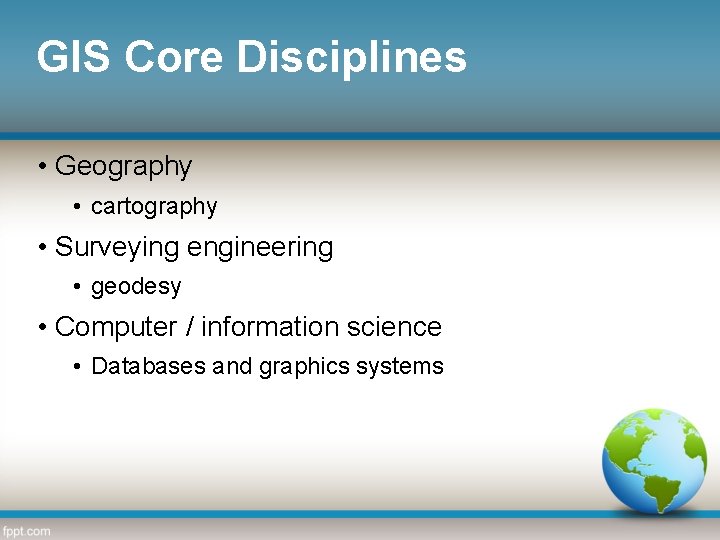 GIS Core Disciplines

• Geography
  • cartography
• Surveying engineering
  • geodesy
• Computer / information science
  • Databases and graphics systems

fppt.com